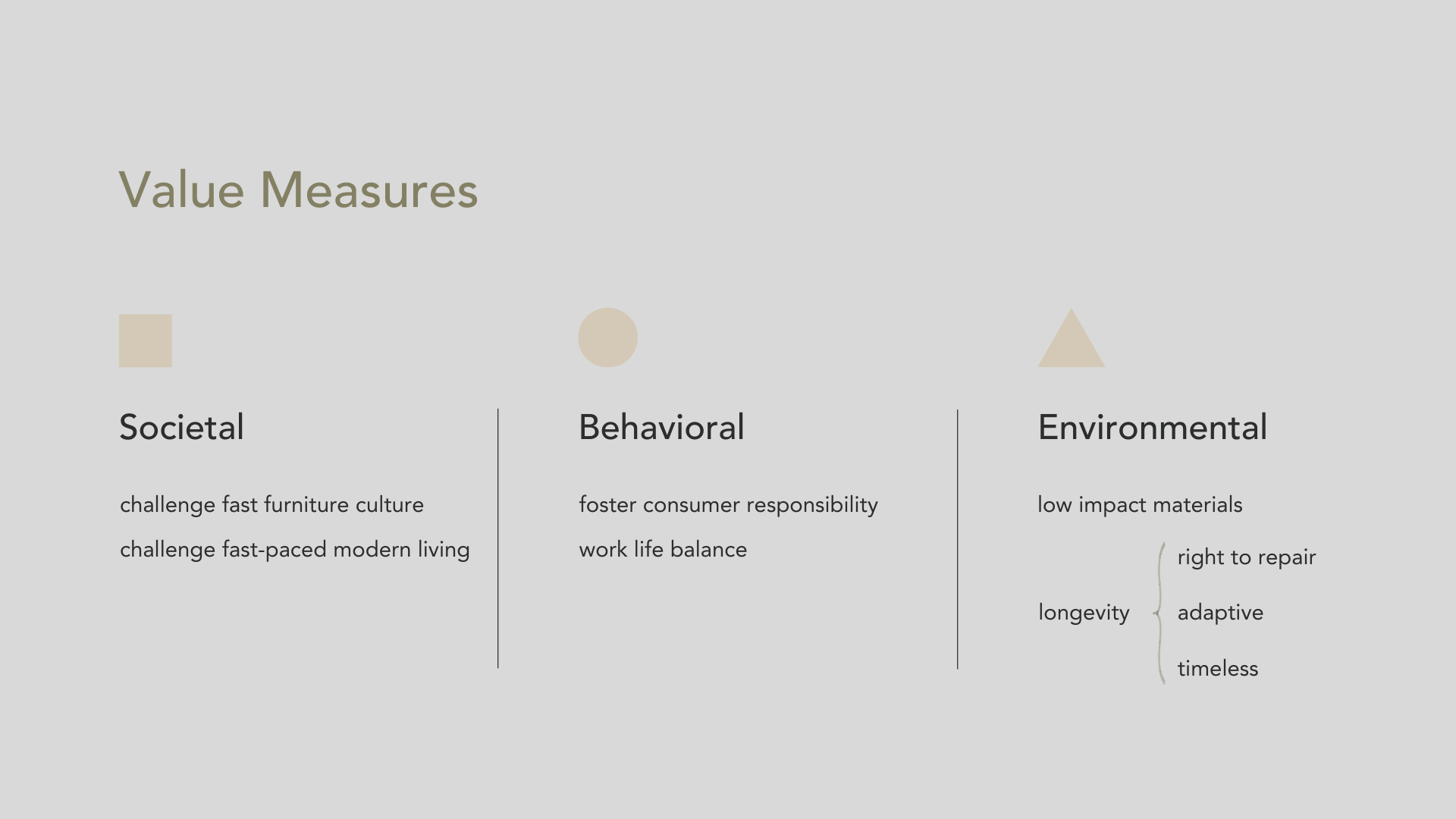 Value Measures

Societal

challenge fast furniture culture

challenge fast-paced modern living

Behavioral

foster consumer responsibility

work life balance

Environmental

low impact materials

longevity

right to repair

adaptive

timeless